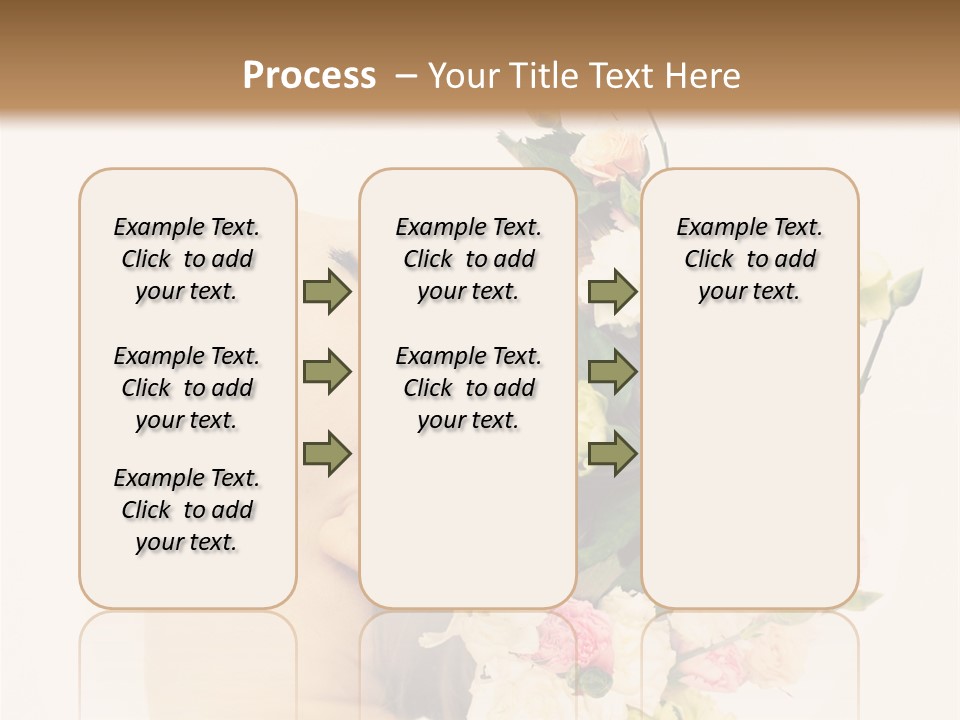 Process – Your Title Text Here

Example Text. Click to add your text.

Example Text. Click to add your text.

Example Text. Click to add your text.

Example Text. Click to add your text.

Example Text. Click to add your text.

Example Text. Click to add your text.